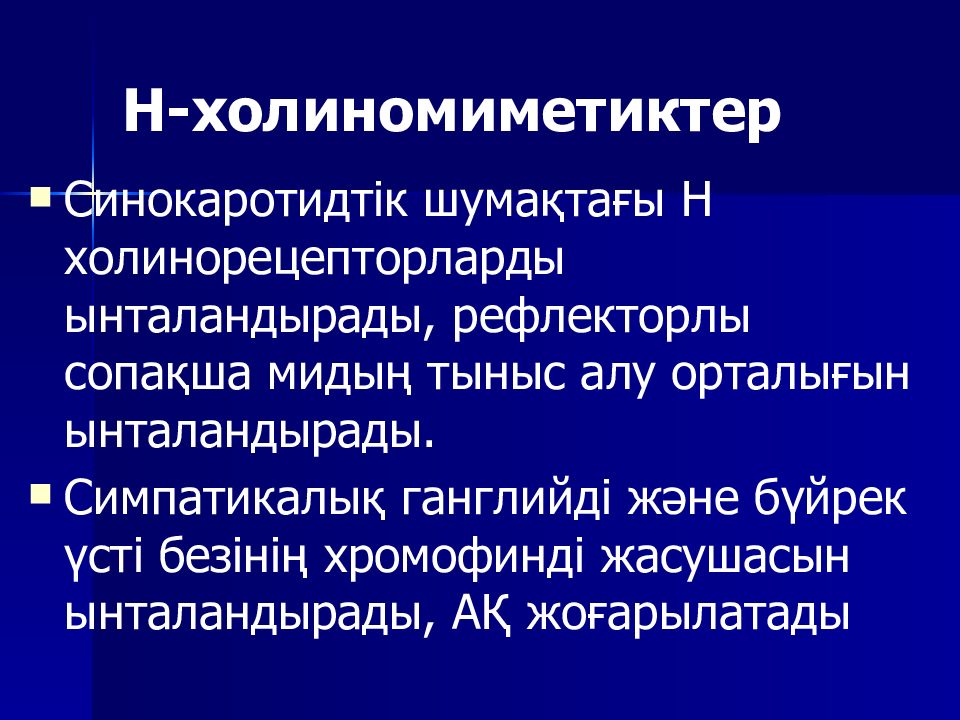 Н-холиномиметиктер

Синокаротидтік шумақтағы Н холинорецепторларды ынталандырады, рефлекторлы сопақша мидың тыныс алу орталығын ынталандырады.

Симпатикалық ганглийді және бүйрек үсті безінің хромофинді жасушасын ынталандырады, АҚ жоғарылатады